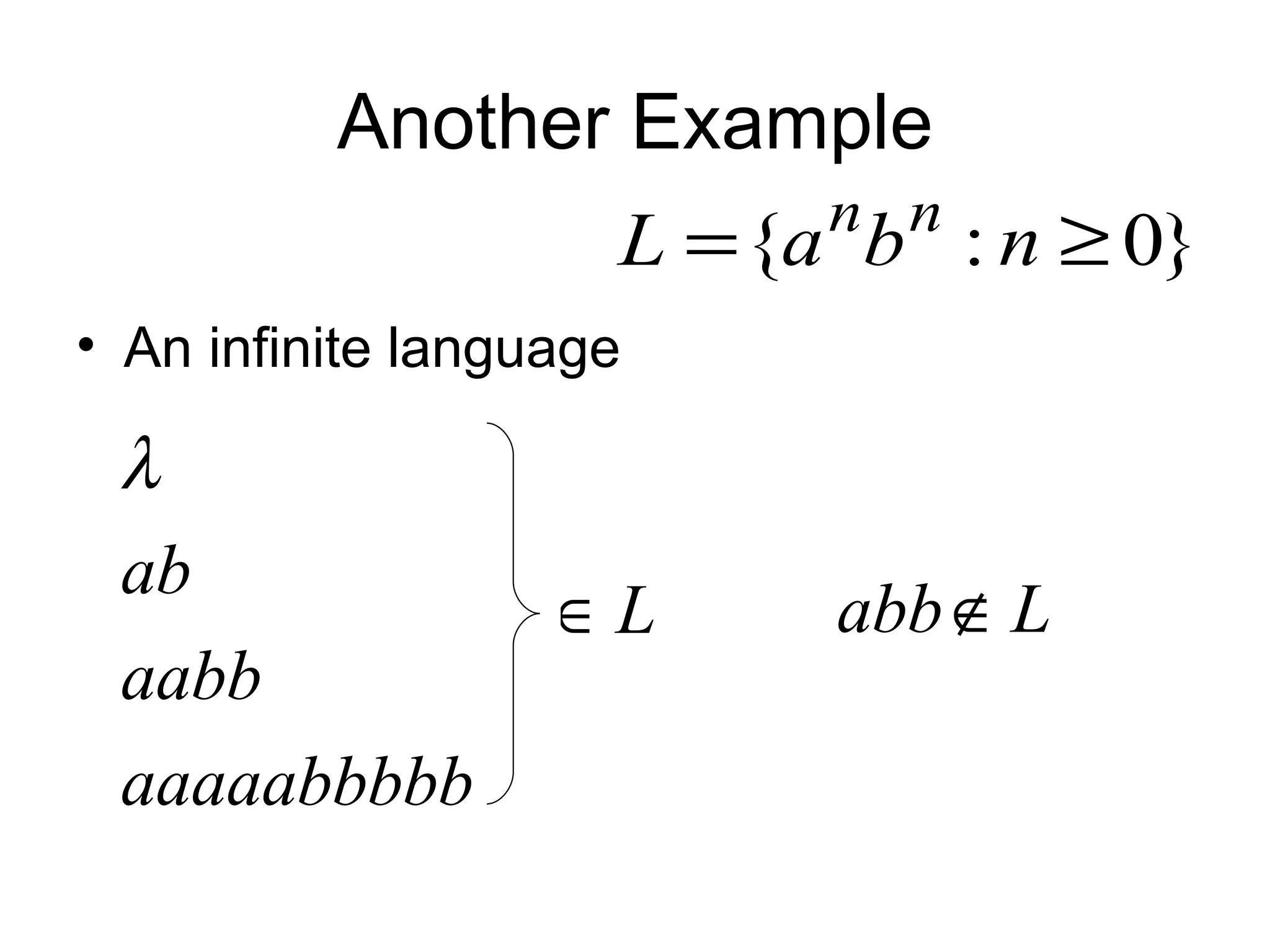 Another Example

$L = \{a^n b^n : n \geq 0\}$

• An infinite language

$\lambda$

$ab$

$aabb$

$aaaaabbbbb$

$\in L$

$abb \notin L$